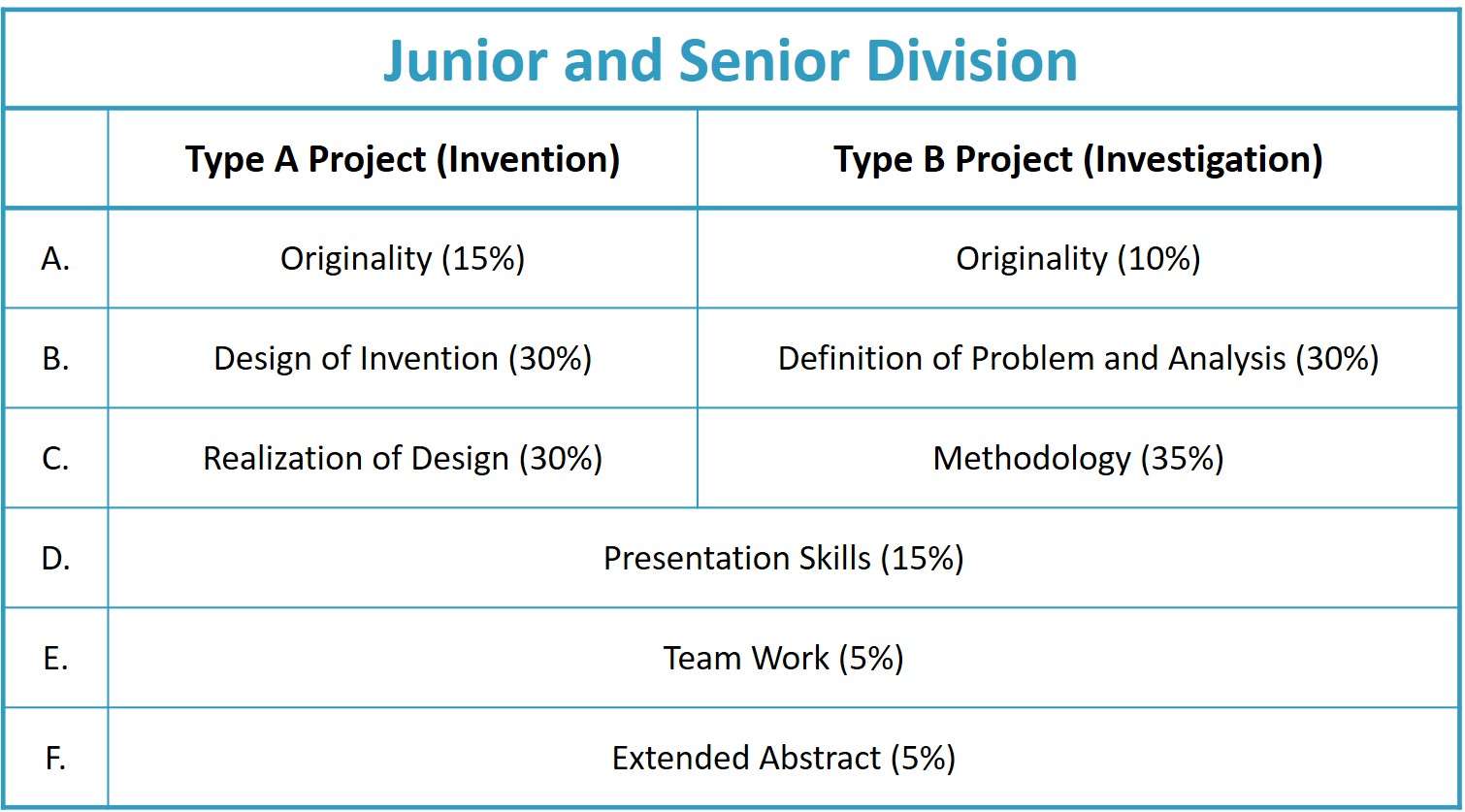 Junior and Senior Division

| | Type A Project (Invention) | Type B Project (Investigation) |
|---|---|---|
| A. | Originality (15%) | Originality (10%) |
| B. | Design of Invention (30%) | Definition of Problem and Analysis (30%) |
| C. | Realization of Design (30%) | Methodology (35%) |
| D. | Presentation Skills (15%) | |
| E. | Team Work (5%) | |
| F. | Extended Abstract (5%) | |